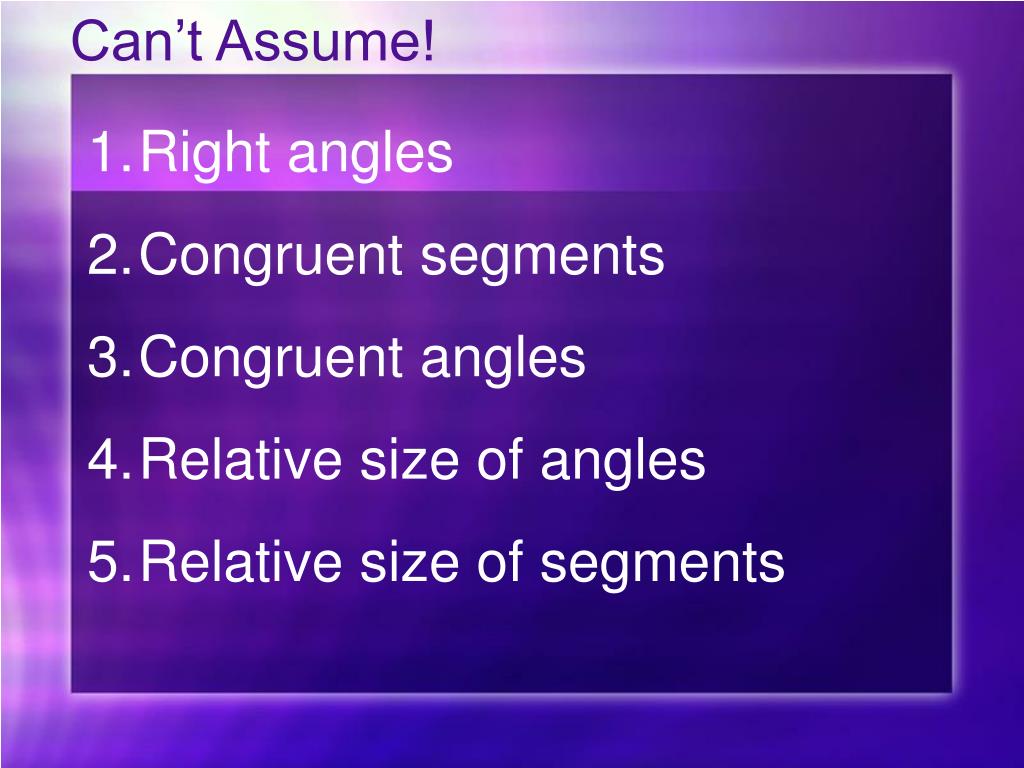 Can’t Assume!

1. Right angles
2. Congruent segments
3. Congruent angles
4. Relative size of angles
5. Relative size of segments